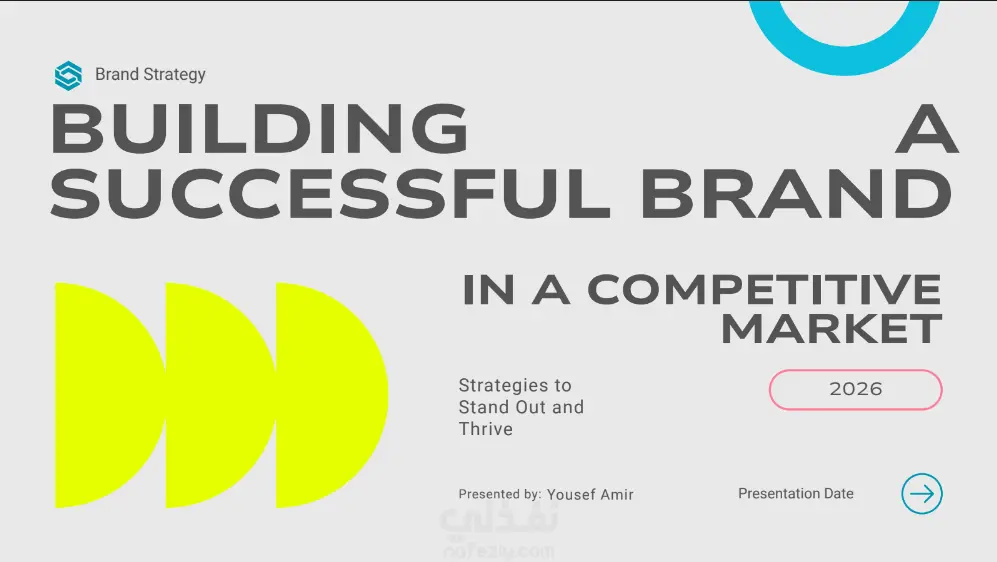 Brand Strategy

BUILDING A SUCCESSFUL BRAND

IN A COMPETITIVE MARKET

Strategies to Stand Out and Thrive

2026

Presented by: Yousef Amir

Presentation Date

نفذلي
nafezly.com